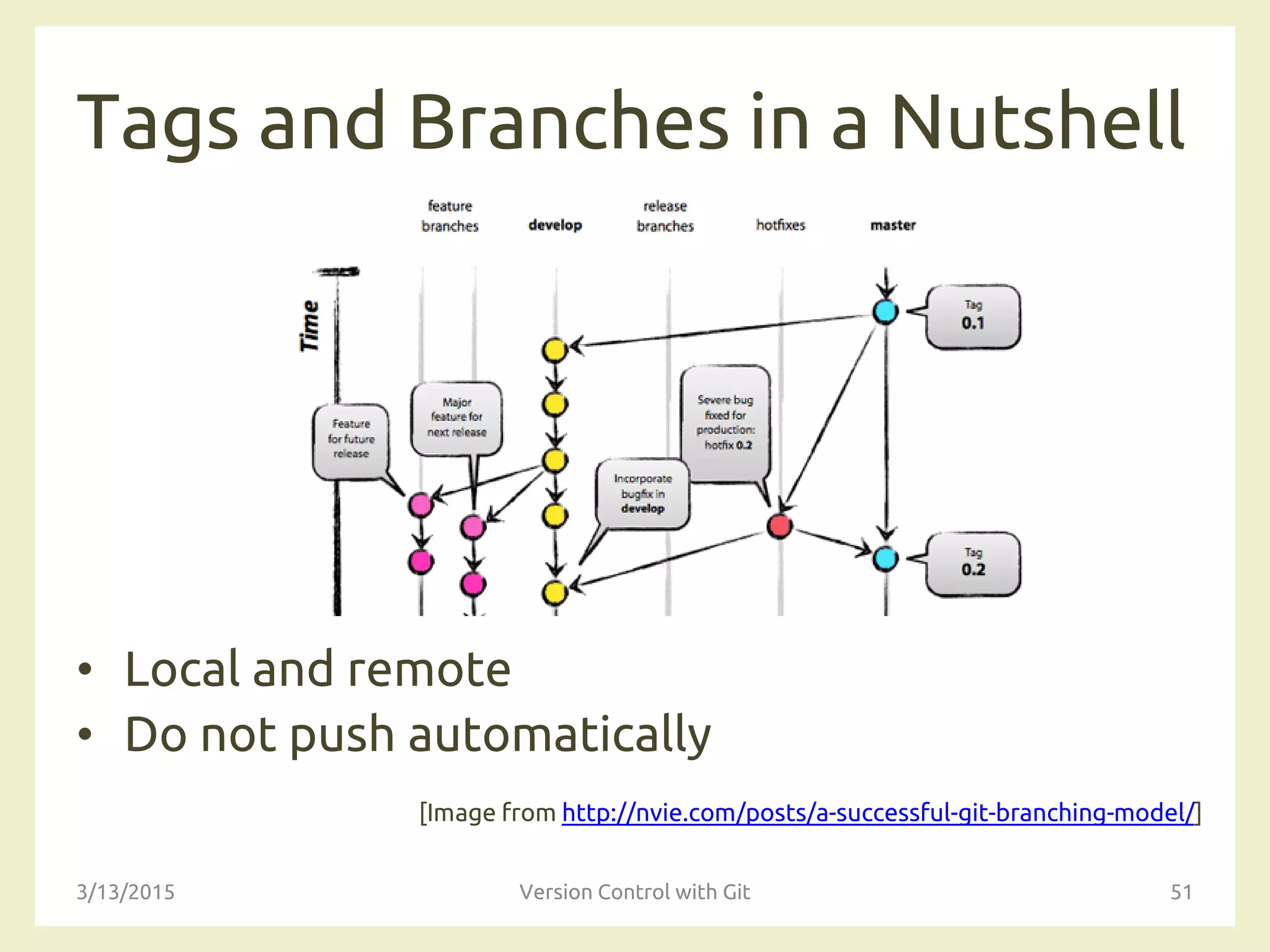 Tags and Branches in a Nutshell

feature branches

develop

release branches

hotfixes

master

Time

Tag
0.1

Feature for future release

Major feature for next release

Severe bug fixed for production: hotfix 0.2

Incorporate bugfix in develop

Tag
0.2

• Local and remote
• Do not push automatically

[Image from http://nvie.com/posts/a-successful-git-branching-model/]

3/13/2015

Version Control with Git

51